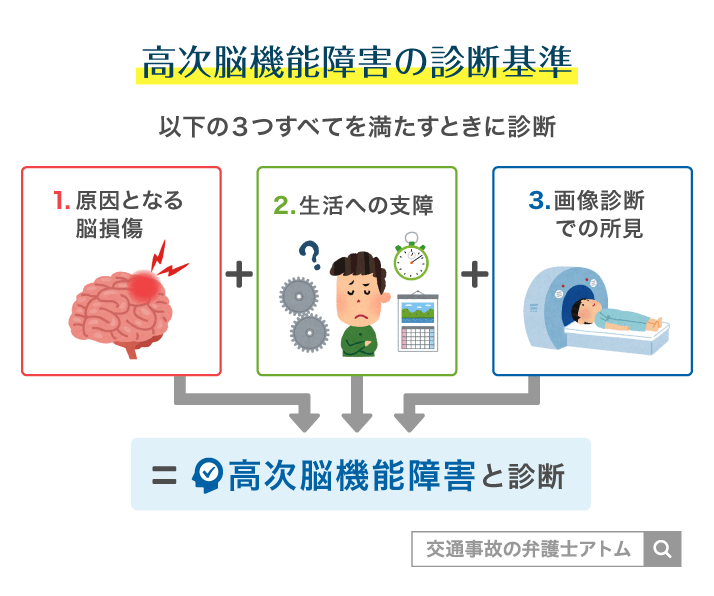 高次脳機能障害の診断基準

以下の3つすべてを満たすときに診断

1. 原因となる脳損傷

+

2. 生活への支障

+

3. 画像診断での所見

= 高次脳機能障害と診断

交通事故の弁護士アトム